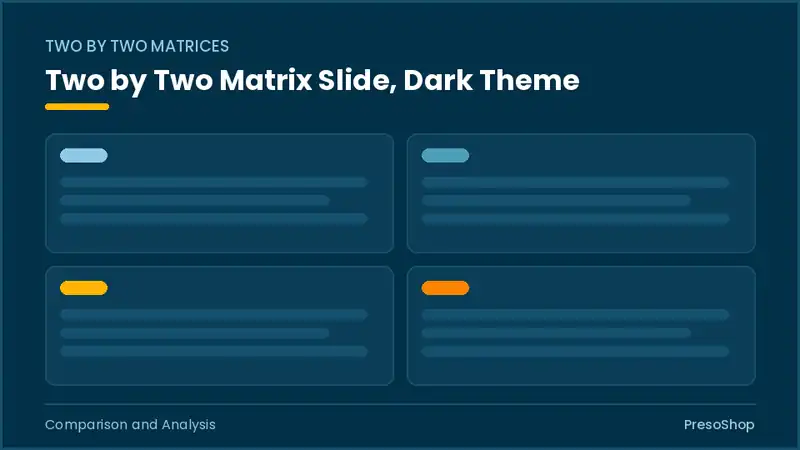 TWO BY TWO MATRICES

Two by Two Matrix Slide, Dark Theme

Comparison and Analysis

PresoShop